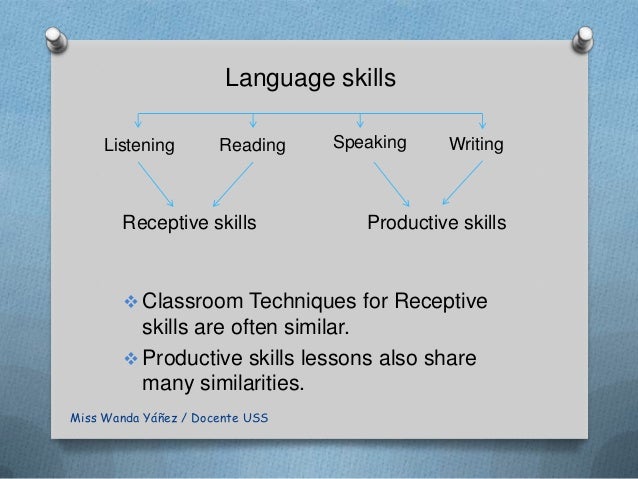 Language skills

Listening Reading Speaking Writing

Receptive skills Productive skills

❖ Classroom Techniques for Receptive skills are often similar.

❖ Productive skills lessons also share many similarities.

Miss Wanda Yáñez / Docente USS